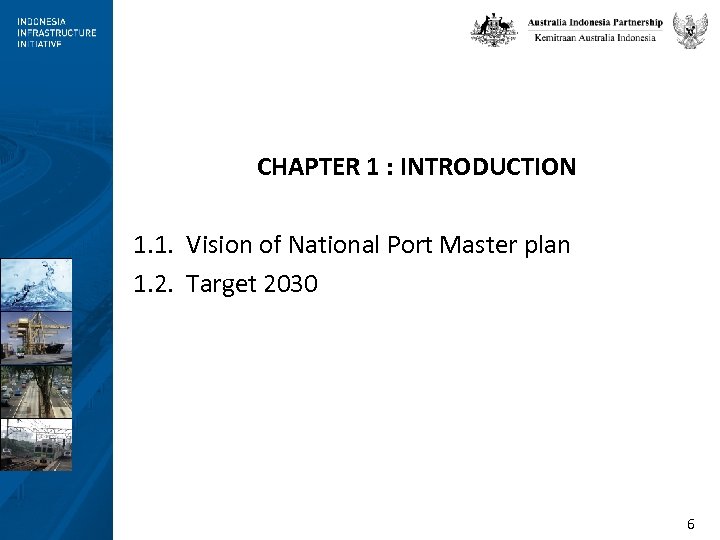 INDONESIA
INFRASTRUCTURE
INITIATIVE

Australia Indonesia Partnership
Kemitraan Australia Indonesia

CHAPTER 1 : INTRODUCTION

1.1. Vision of National Port Master plan
1.2. Target 2030

6